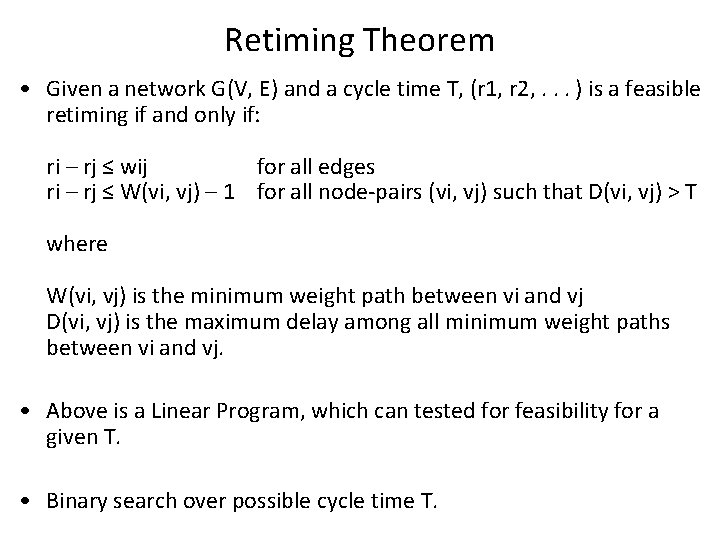 Retiming Theorem

• Given a network G(V, E) and a cycle time T, (r1, r2, . . . ) is a feasible retiming if and only if:

ri – rj ≤ wij for all edges
ri – rj ≤ W(vi, vj) – 1 for all node-pairs (vi, vj) such that D(vi, vj) > T

where

W(vi, vj) is the minimum weight path between vi and vj
D(vi, vj) is the maximum delay among all minimum weight paths between vi and vj.

• Above is a Linear Program, which can tested for feasibility for a given T.

• Binary search over possible cycle time T.